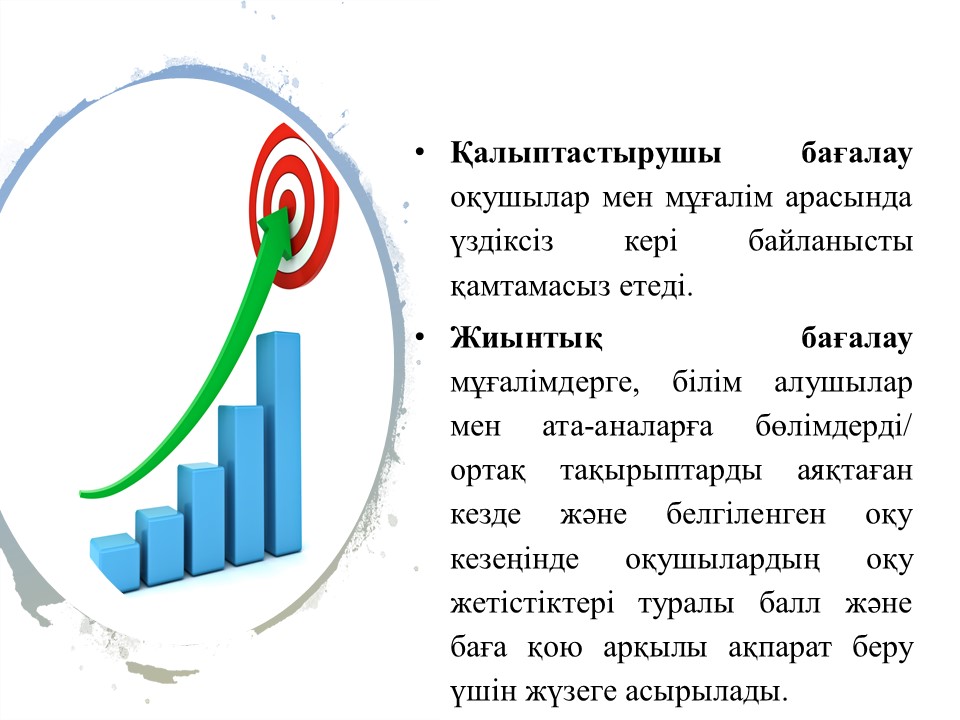 • **Қалыптастырушы бағалау** оқушылар мен мұғалім арасында үздіксіз кері байланысты қамтамасыз етеді.

• **Жиынтық бағалау** мұғалімдерге, білім алушылар мен ата-аналарға бөлімдерді/ ортақ тақырыптарды аяқтаған кезде және белгіленген оқу кезеңінде оқушылардың оқу жетістіктері туралы балл және баға қою арқылы ақпарат беру үшін жүзеге асырылады.